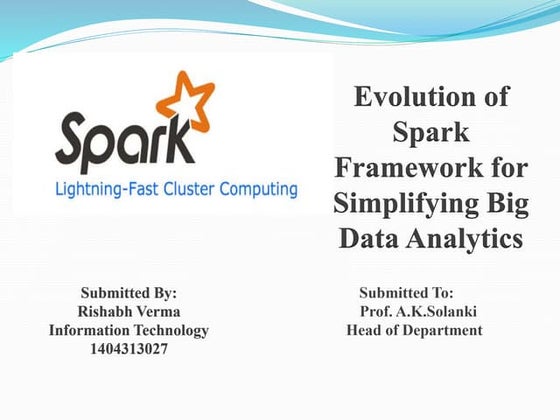 Spark
Lightning-Fast Cluster Computing

Evolution of Spark Framework for Simplifying Big Data Analytics

Submitted By:
Rishabh Verma
Information Technology
1404313027

Submitted To:
Prof. A.K.Solanki
Head of Department